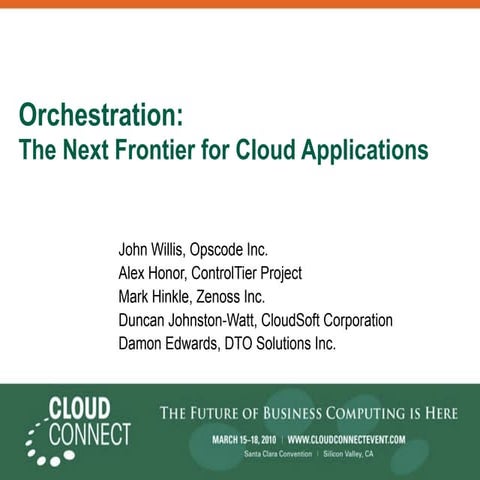 Orchestration:
The Next Frontier for Cloud Applications

John Willis, Opscode Inc.
Alex Honor, ControlTier Project
Mark Hinkle, Zenoss Inc.
Duncan Johnston-Watt, CloudSoft Corporation
Damon Edwards, DTO Solutions Inc.

CLOUD CONNECT

THE FUTURE OF BUSINESS COMPUTING IS HERE

MARCH 15–18, 2010 | WWW.CLOUDCONNECTEVENT.COM
Santa Clara Convention | Silicon Valley, CA